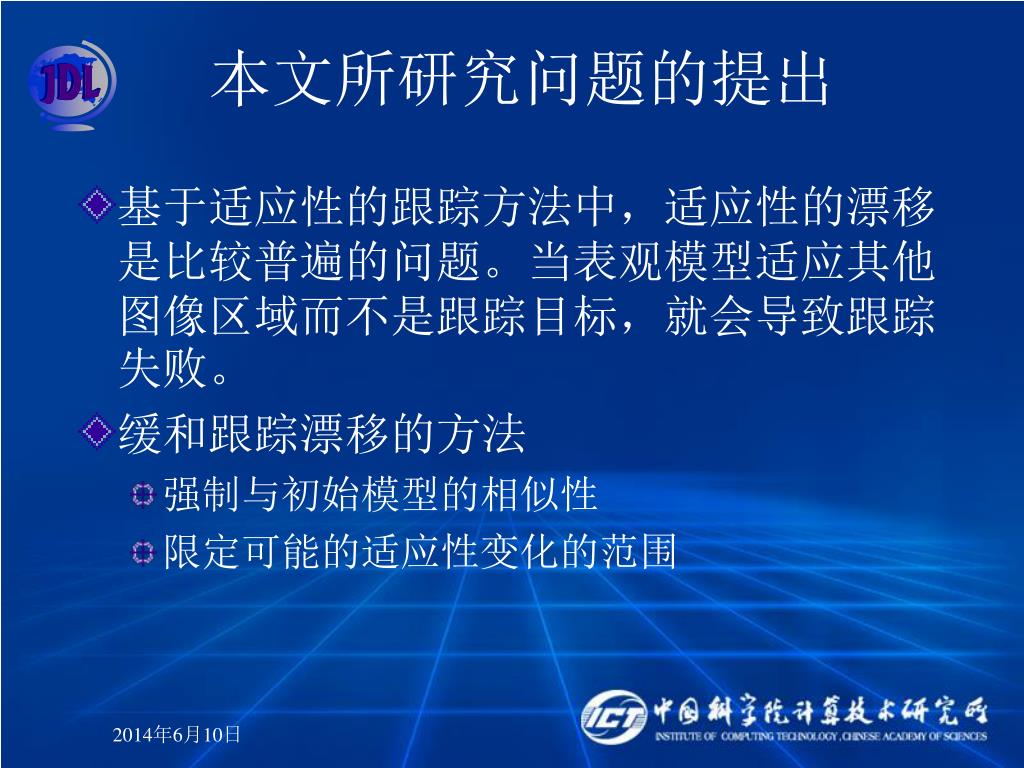 JDL

本文所研究问题的提出

基于适应性的跟踪方法中，适应性的漂移是比较普遍的问题。当表观模型适应其他图像区域而不是跟踪目标，就会导致跟踪失败。

缓和跟踪漂移的方法

强制与初始模型的相似性

限定可能的适应性变化的范围

2014年6月10日

ICT 中国科学院计算技术研究所
INSTITUTE OF COMPUTING TECHNOLOGY, CHINESE ACADEMY OF SCIENCES